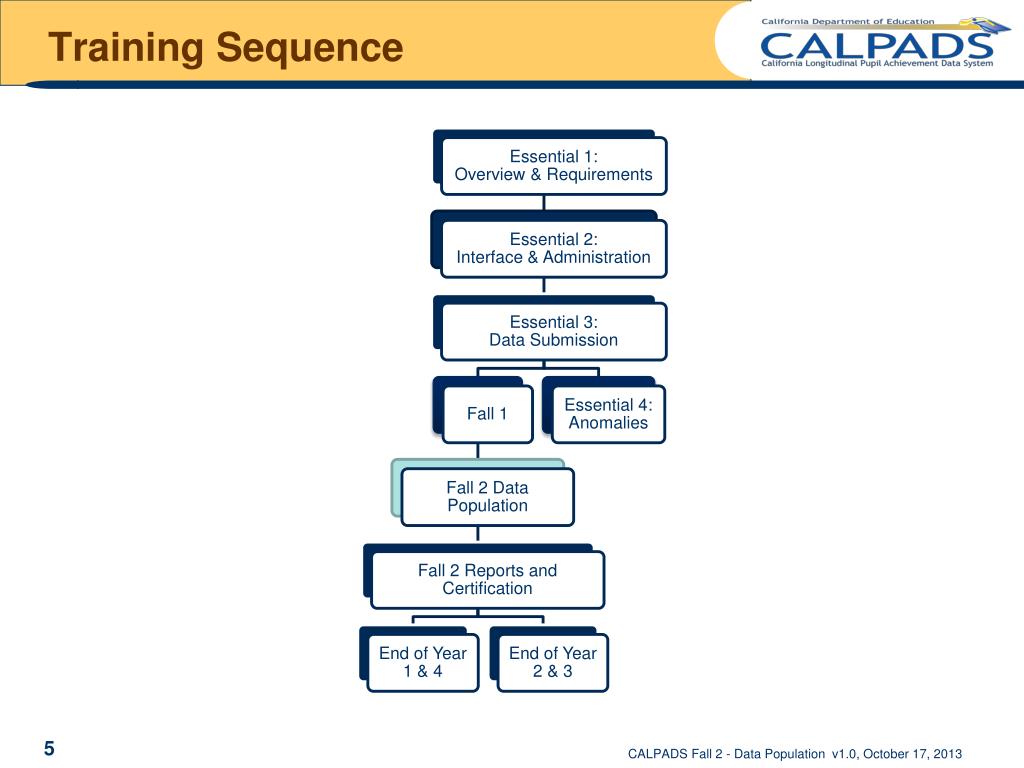 Training Sequence

California Department of Education
CALPADS
California Longitudinal Pupil Achievement Data System

Essential 1:
Overview & Requirements

Essential 2:
Interface & Administration

Essential 3:
Data Submission

Fall 1

Essential 4:
Anomalies

Fall 2 Data
Population

Fall 2 Reports and
Certification

End of Year
1 & 4

End of Year
2 & 3

5

CALPADS Fall 2 - Data Population v1.0, October 17, 2013